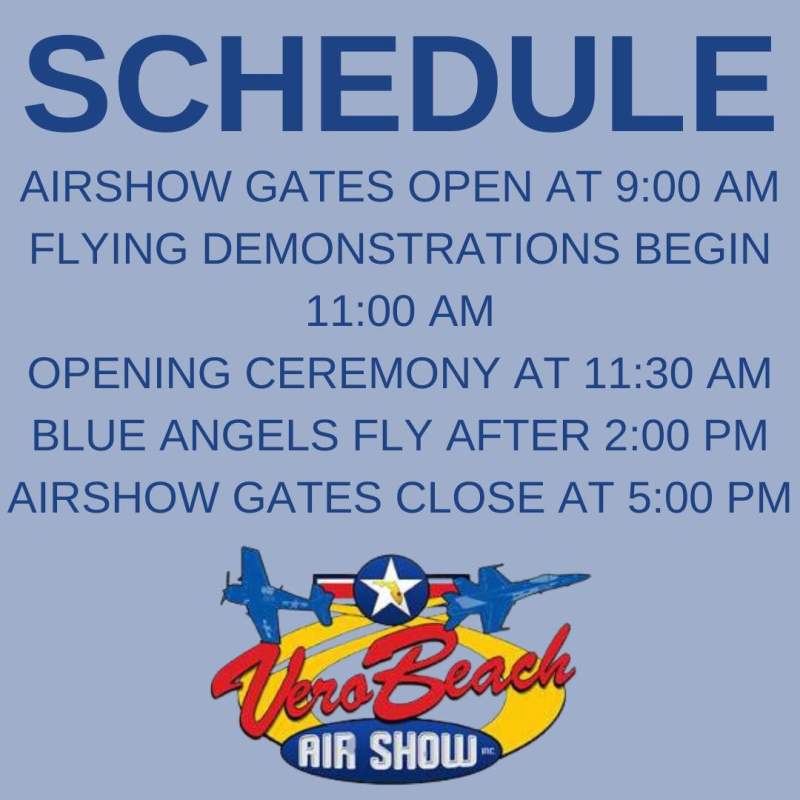 SCHEDULE

AIRSHOW GATES OPEN AT 9:00 AM
FLYING DEMONSTRATIONS BEGIN 11:00 AM
OPENING CEREMONY AT 11:30 AM
BLUE ANGELS FLY AFTER 2:00 PM
AIRSHOW GATES CLOSE AT 5:00 PM

Vero Beach
AIR SHOW INC